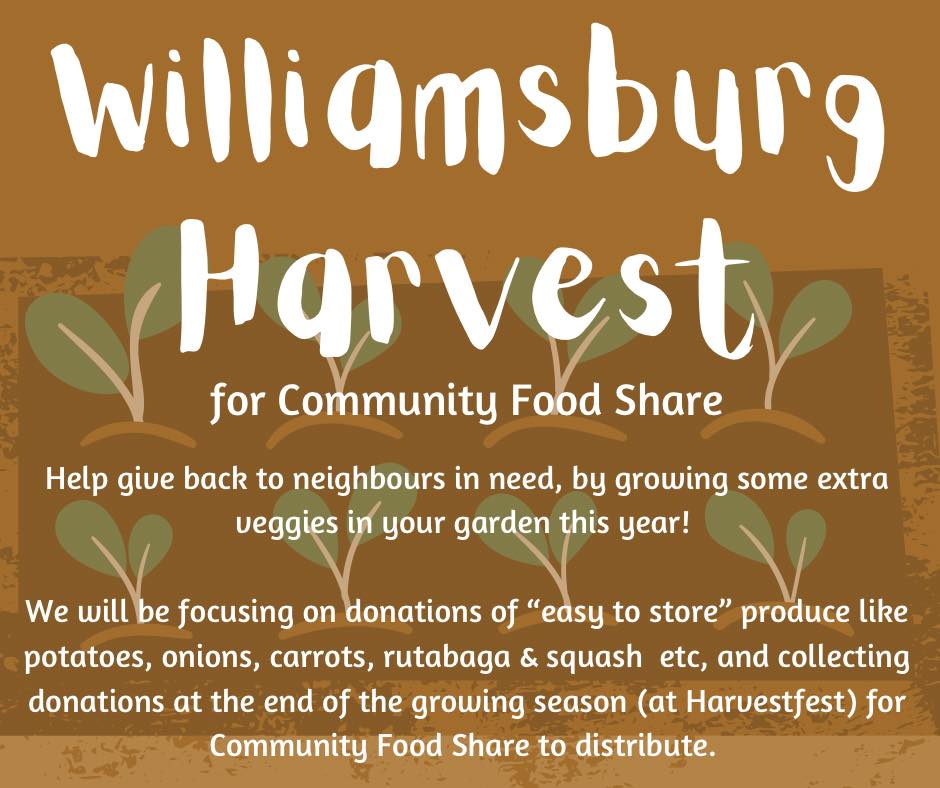 Williamsburg Harvest

for Community Food Share

Help give back to neighbours in need, by growing some extra veggies in your garden this year!

We will be focusing on donations of "easy to store" produce like potatoes, onions, carrots, rutabaga & squash etc, and collecting donations at the end of the growing season (at Harvestfest) for Community Food Share to distribute.